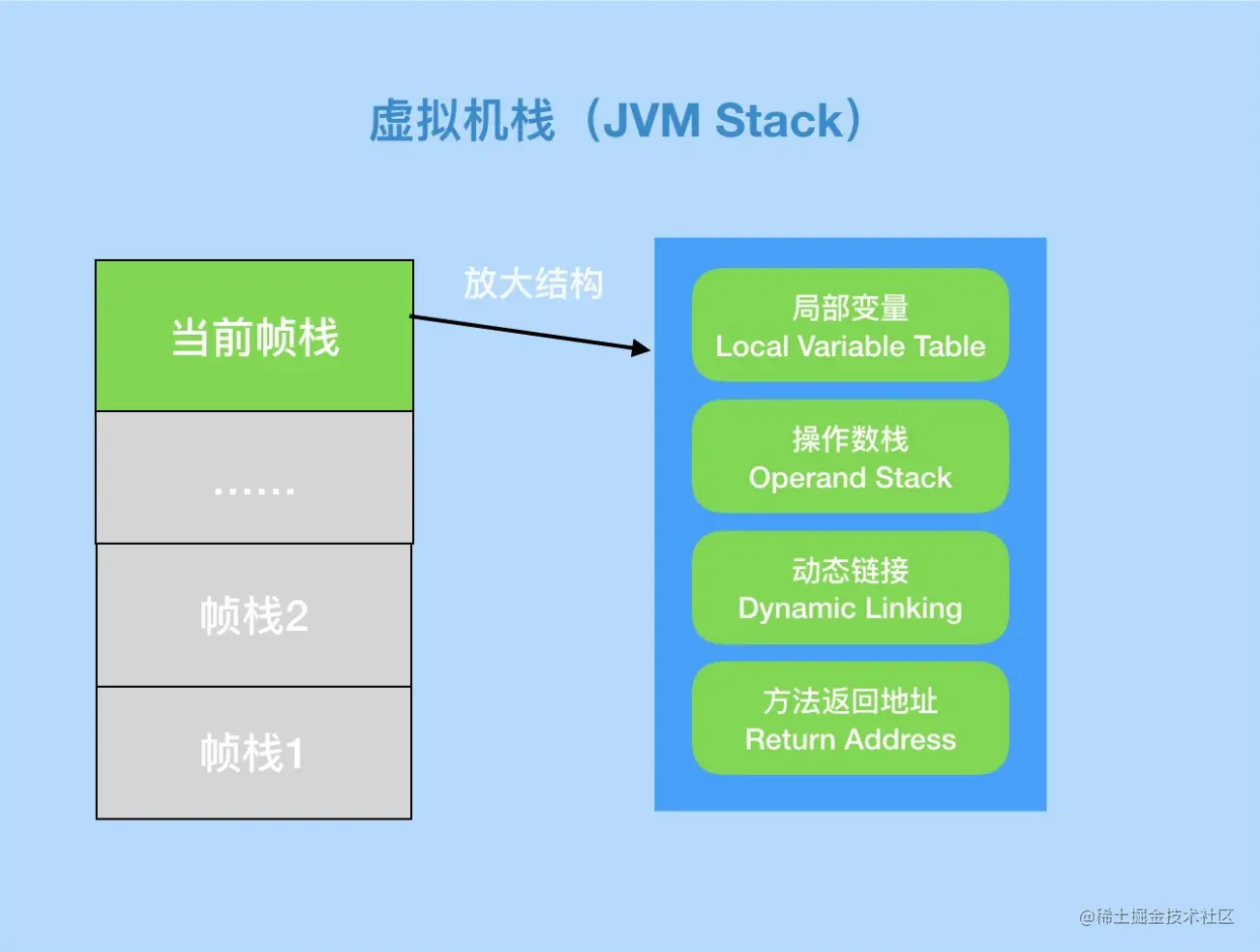 虚拟机栈（JVM Stack）

当前帧栈

……

帧栈2

帧栈1

放大结构

局部变量
Local Variable Table

操作数栈
Operand Stack

动态链接
Dynamic Linking

方法返回地址
Return Address

@稀土掘金技术社区